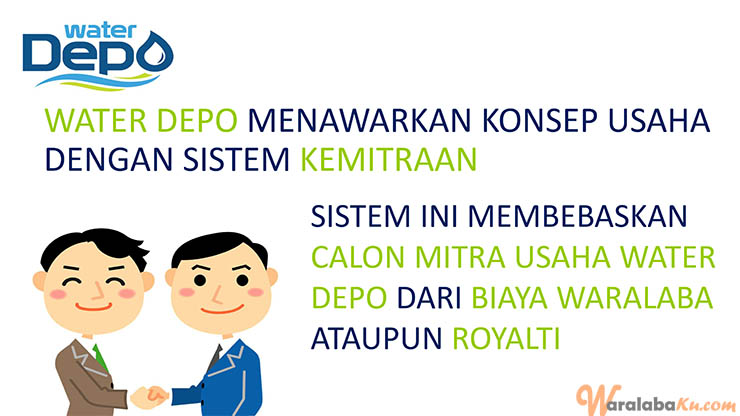 water
Depo

WATER DEPO MENAWARKAN KONSEP USAHA DENGAN SISTEM KEMITRAAN

SISTEM INI MEMBEBASKAN CALON MITRA USAHA WATER DEPO DARI BIAYA WARALABA ATAUPUN ROYALTI

WaralabaKu.com